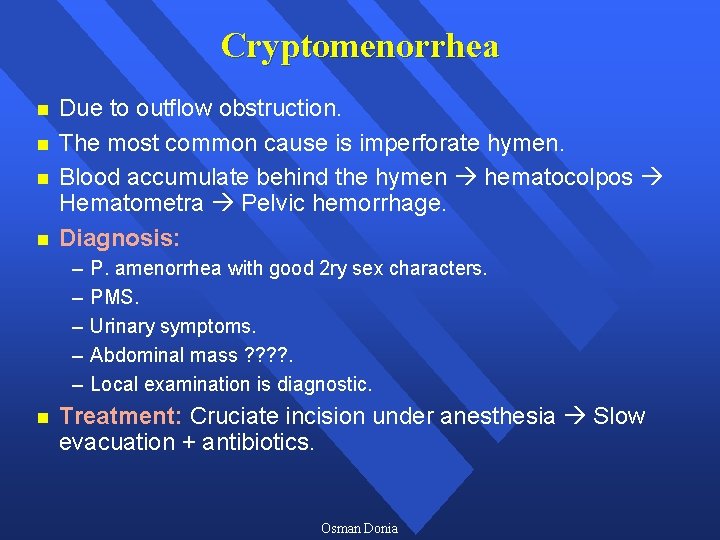 Cryptomenorrhea

- Due to outflow obstruction.
- The most common cause is imperforate hymen.
- Blood accumulate behind the hymen → hematocolpos → Hematometra → Pelvic hemorrhage.
- Diagnosis:
  – P. amenorrhea with good 2ry sex characters.
  – PMS.
  – Urinary symptoms.
  – Abdominal mass ????.
  – Local examination is diagnostic.
- Treatment: Cruciate incision under anesthesia → Slow evacuation + antibiotics.

Osman Donia